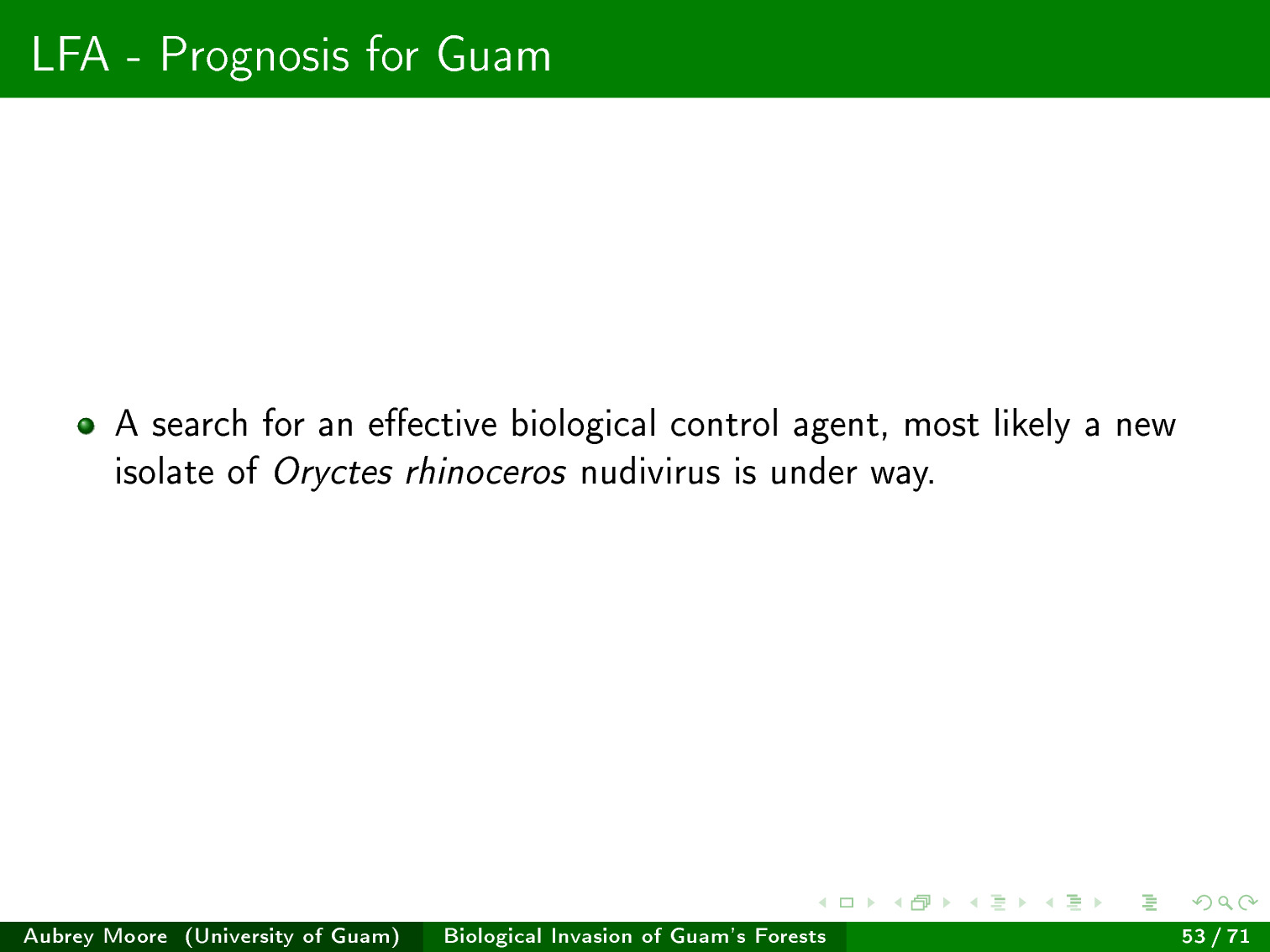 LFA - Prognosis for Guam

A search for an effective biological control agent, most likely a new isolate of Oryctes rhinoceros nudivirus is under way.

Aubrey Moore (University of Guam) Biological Invasion of Guam's Forests 53 / 71